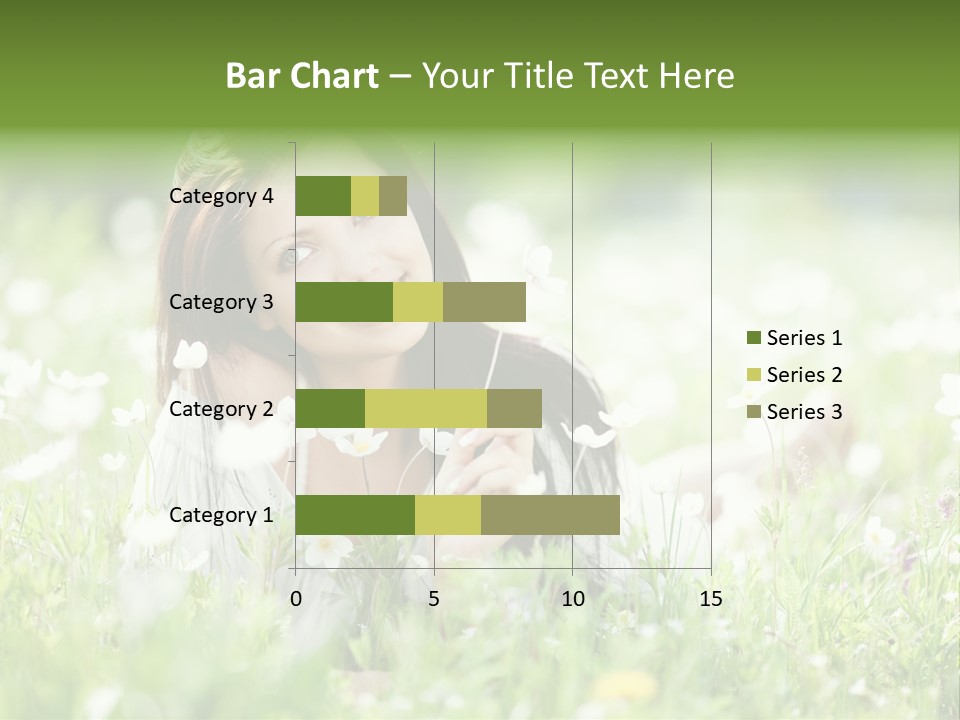 Bar Chart – Your Title Text Here

Category 4
Category 3
Category 2
Category 1

0
5
10
15

Series 1
Series 2
Series 3